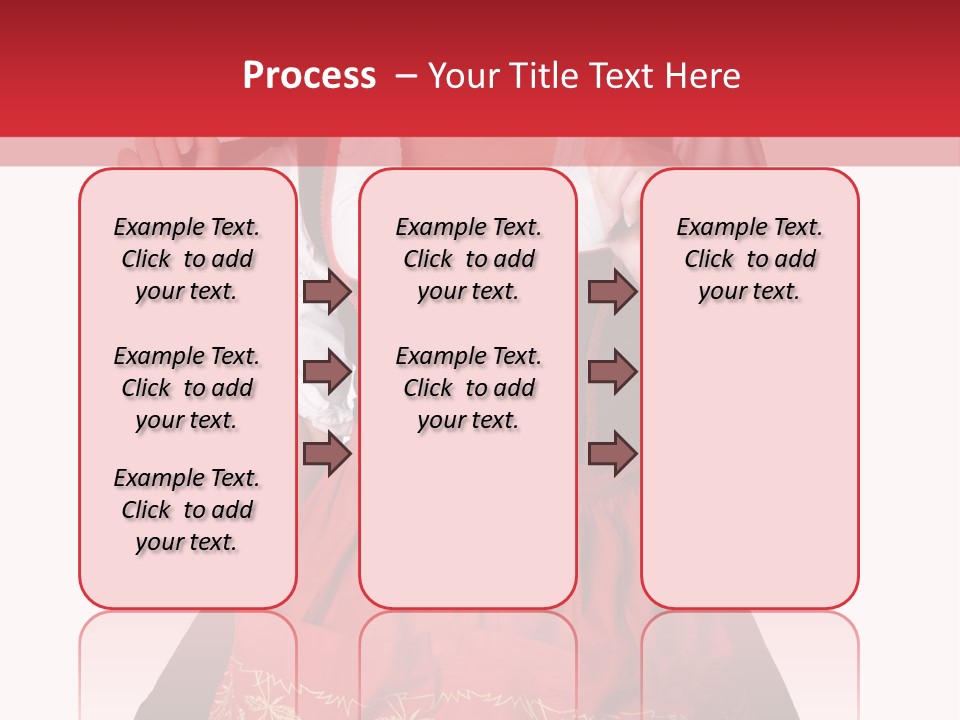 Process – Your Title Text Here

Example Text. Click to add your text.

Example Text. Click to add your text.

Example Text. Click to add your text.

Example Text. Click to add your text.

Example Text. Click to add your text.

Example Text. Click to add your text.